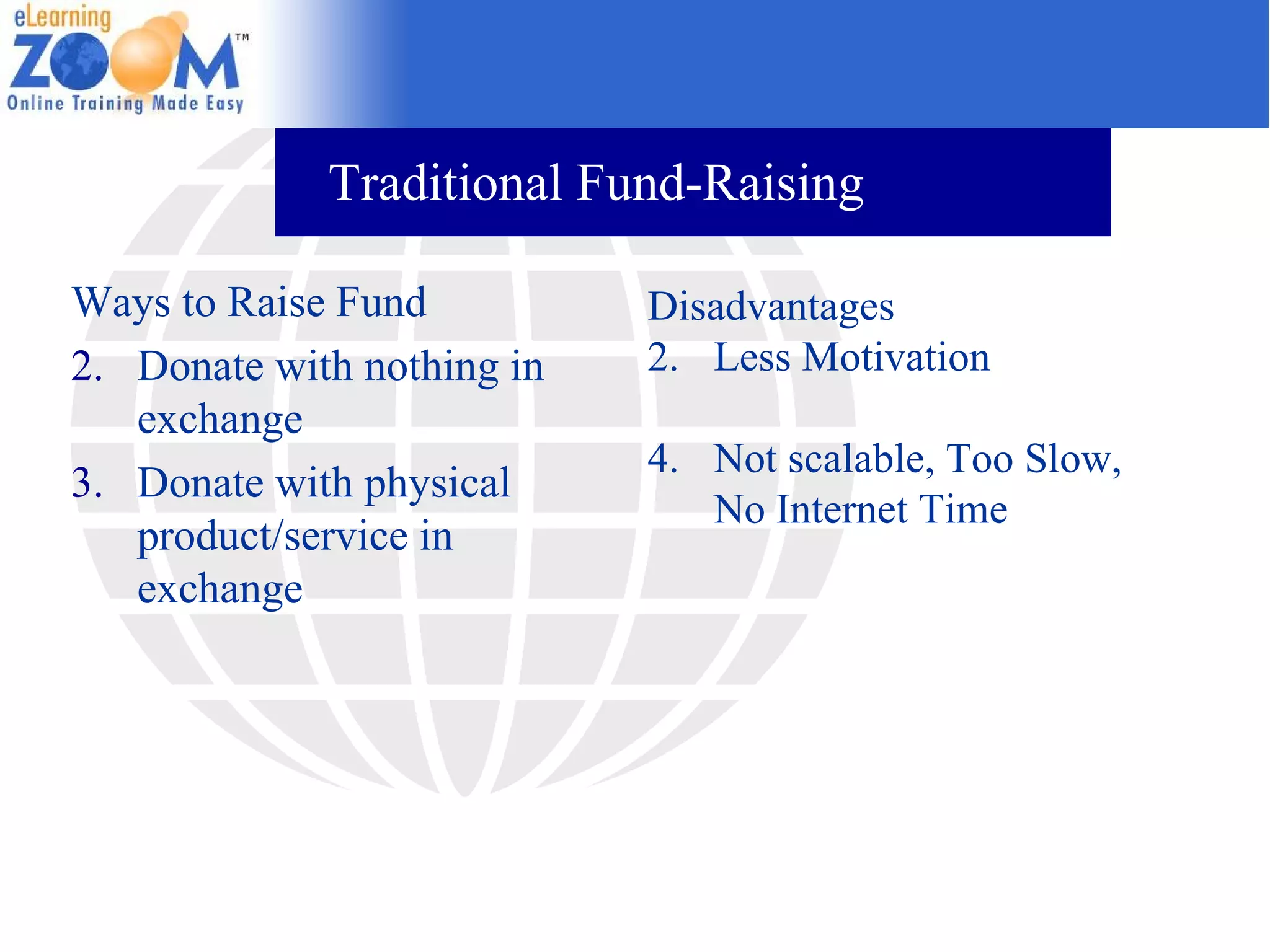 eLearning ZOOM™
Online Training Made Easy

Traditional Fund-Raising

Ways to Raise Fund

2. Donate with nothing in exchange
3. Donate with physical product/service in exchange

Disadvantages

2. Less Motivation

4. Not scalable, Too Slow, No Internet Time